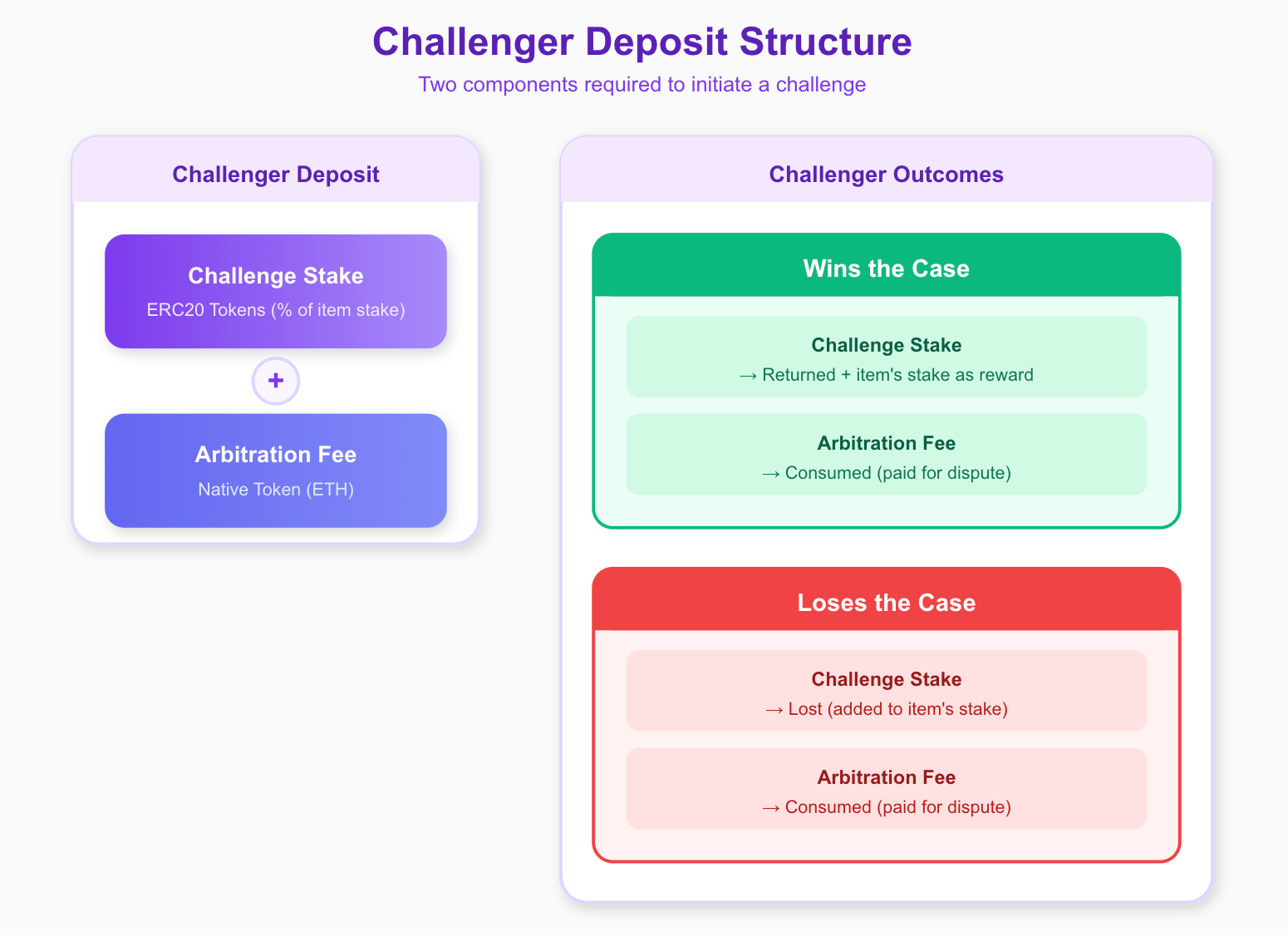 Challenger Deposit Structure
Two components required to initiate a challenge

Challenger Deposit

Challenge Stake
ERC20 Tokens (% of item stake)

+

Arbitration Fee
Native Token (ETH)

Challenger Outcomes

Wins the Case

Challenge Stake
→ Returned + item's stake as reward

Arbitration Fee
→ Consumed (paid for dispute)

Loses the Case

Challenge Stake
→ Lost (added to item's stake)

Arbitration Fee
→ Consumed (paid for dispute)